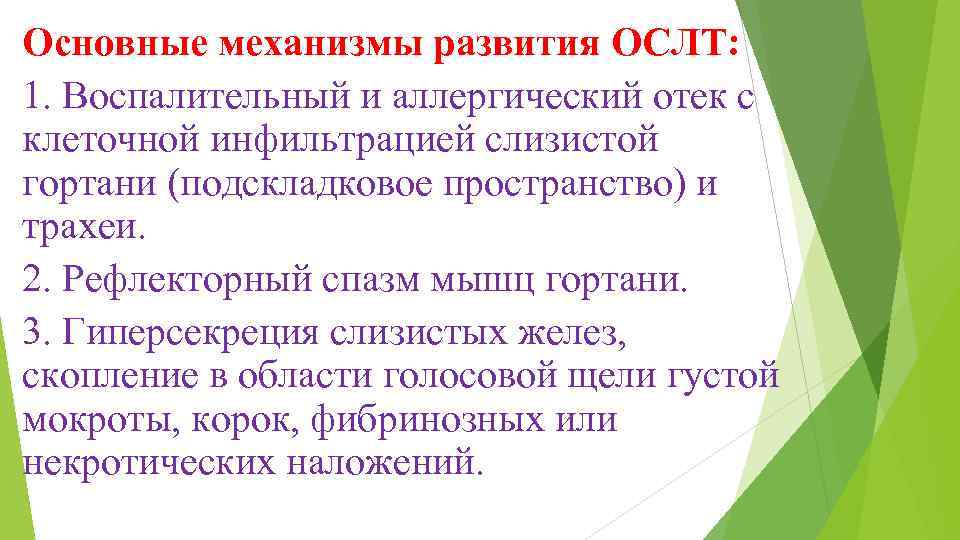 Основные механизмы развития ОСЛТ:

1. Воспалительный и аллергический отек с клеточной инфильтрацией слизистой гортани (подскладковое пространство) и трахеи.

2. Рефлекторный спазм мышц гортани.

3. Гиперсекреция слизистых желез, скопление в области голосовой щели густой мокроты, корок, фибринозных или некротических наложений.